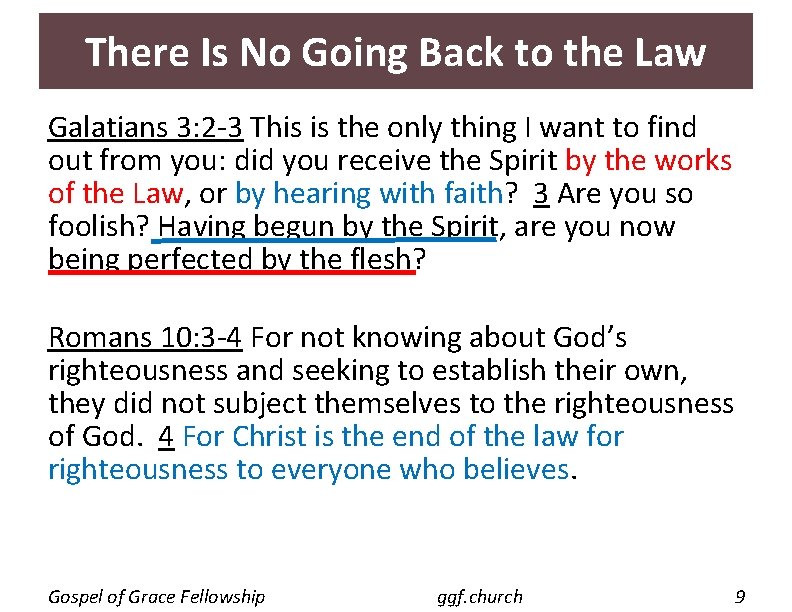 There Is No Going Back to the Law

Galatians 3:2-3 This is the only thing I want to find out from you: did you receive the Spirit by the works of the Law, or by hearing with faith? 3 Are you so foolish? Having begun by the Spirit, are you now being perfected by the flesh?

Romans 10:3-4 For not knowing about God's righteousness and seeking to establish their own, they did not subject themselves to the righteousness of God. 4 For Christ is the end of the law for righteousness to everyone who believes.

Gospel of Grace Fellowship ggf.church 9